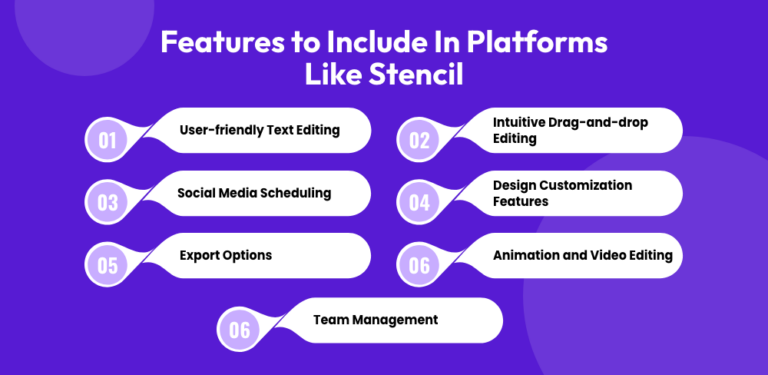 Features to Include In Platforms Like Stencil

01 User-friendly Text Editing

02 Intuitive Drag-and-drop Editing

03 Social Media Scheduling

04 Design Customization Features

05 Export Options

06 Animation and Video Editing

06 Team Management